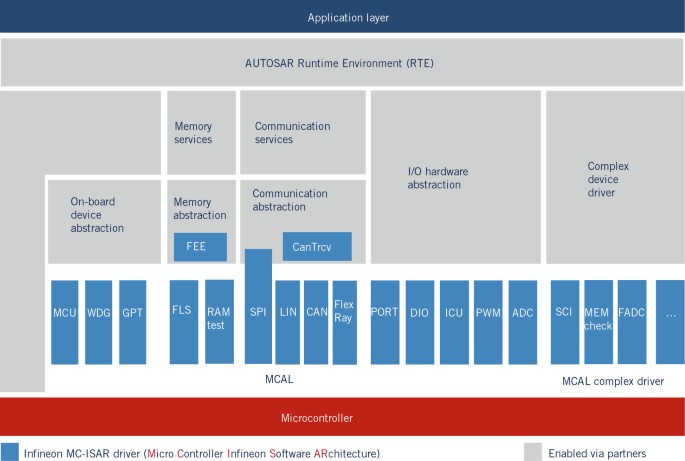 Application layer

AUTOSAR Runtime Environment (RTE)

Memory services

Communication services

I/O hardware abstraction

Complex device driver

On-board device abstraction

Memory abstraction

FEE

Communication abstraction

CanTrcv

MCU

WDG

GPT

FLS

RAM test

SPI

LIN

CAN

Flex Ray

PORT

DIO

ICU

PWM

ADC

SCI

MEM check

FADC

...

MCAL

MCAL complex driver

Microcontroller

Infineon MC-ISAR driver (Micro Controller Infineon Software ARchitecture)

Enabled via partners